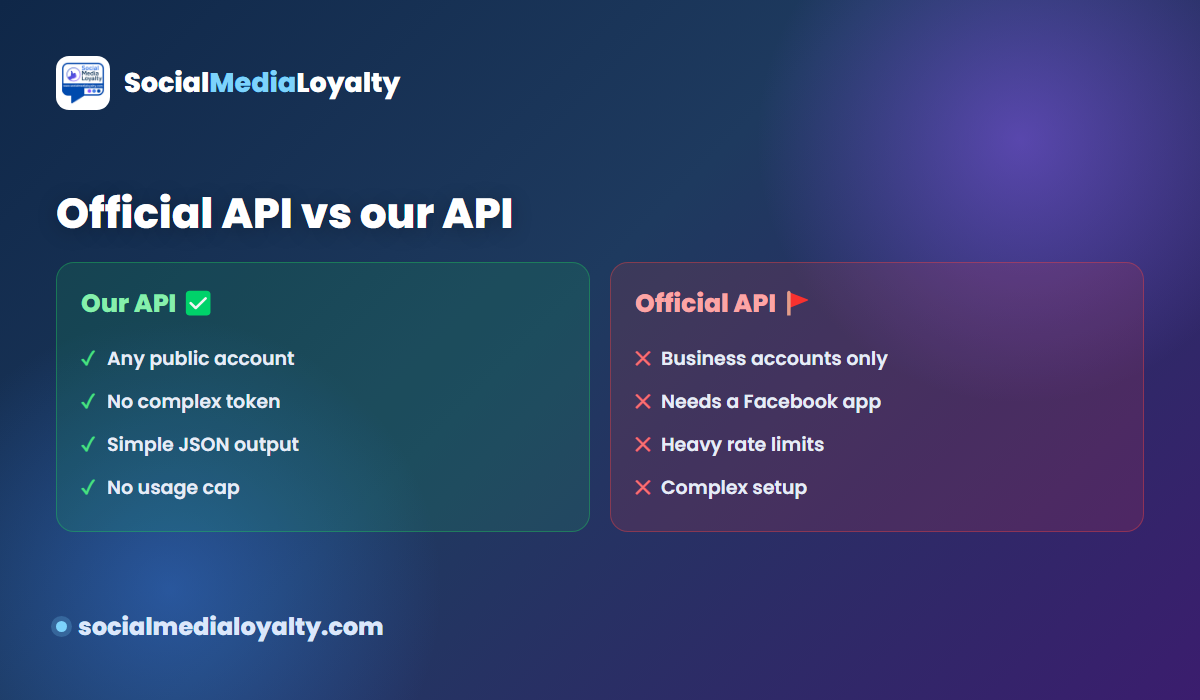 Social Media Loyalty

SocialMediaLoyalty

Official API vs our API

Our API ✅

✓ Any public account

✓ No complex token

✓ Simple JSON output

✓ No usage cap

Official API 🚩

✕ Business accounts only

✕ Needs a Facebook app

✕ Heavy rate limits

✕ Complex setup

socialmedialoyalty.com